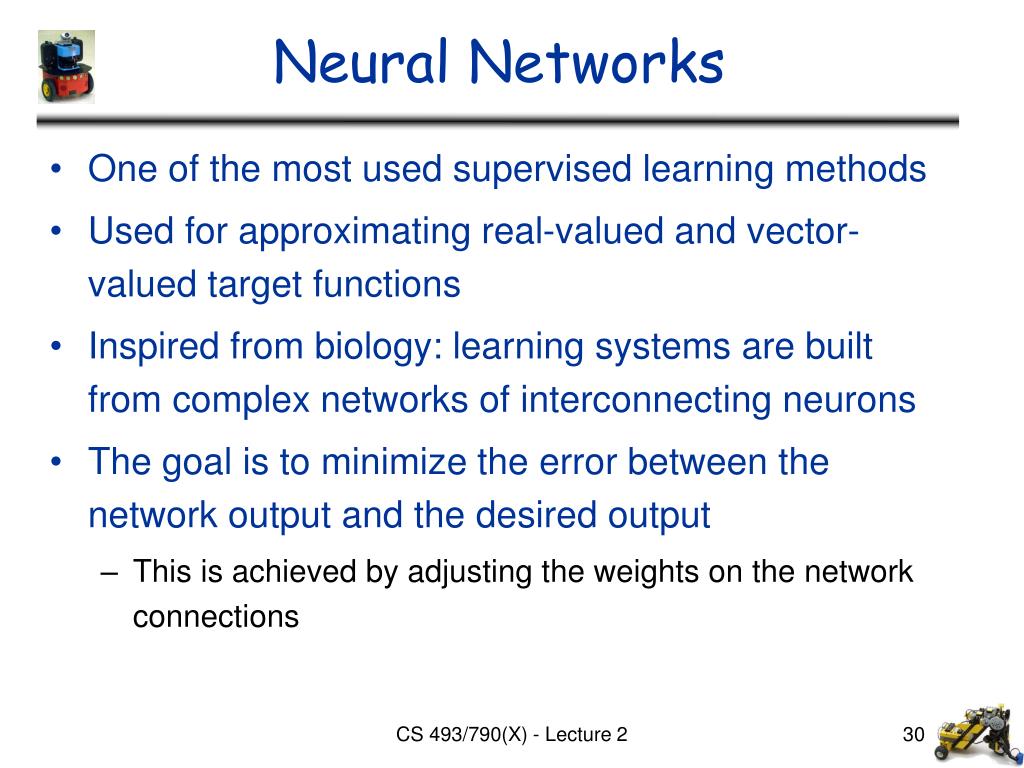 Neural Networks

• One of the most used supervised learning methods

• Used for approximating real-valued and vector-valued target functions

• Inspired from biology: learning systems are built from complex networks of interconnecting neurons

• The goal is to minimize the error between the network output and the desired output

– This is achieved by adjusting the weights on the network connections

CS 493/790(X) - Lecture 2

30